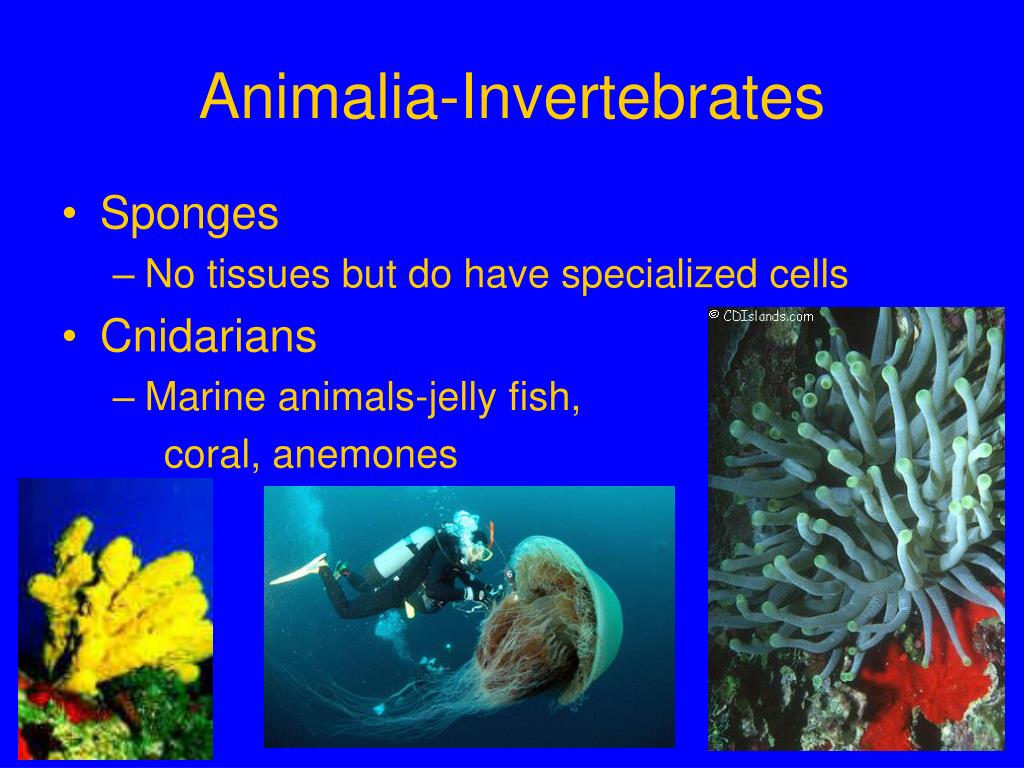 Animalia-Invertebrates

• Sponges
– No tissues but do have specialized cells
• Cnidarians
– Marine animals-jelly fish, coral, anemones

© CDIslands.com